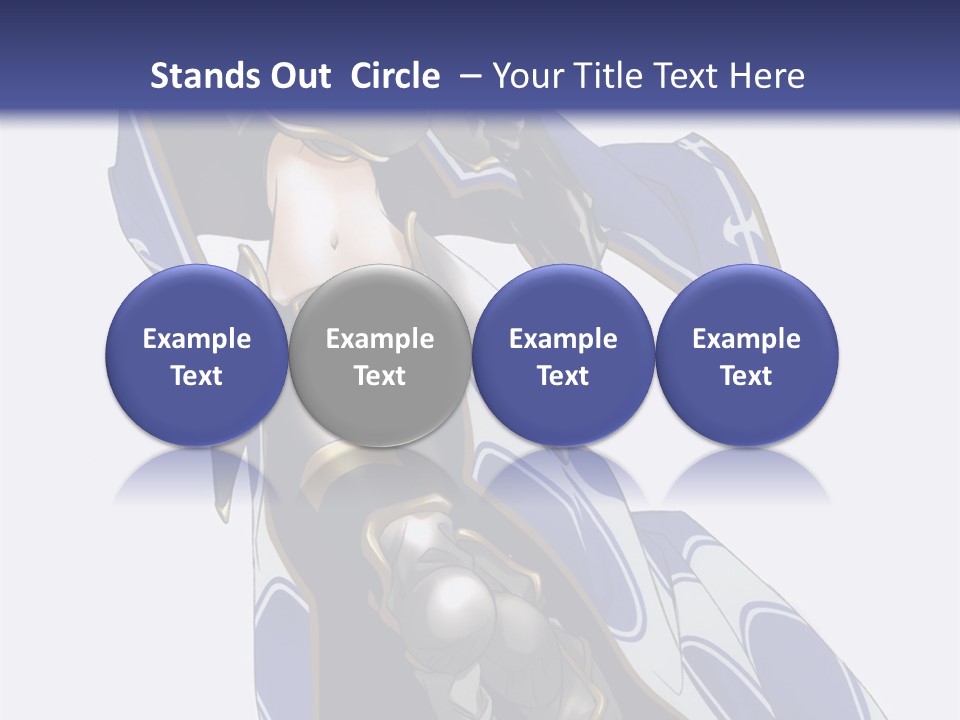 Stands Out Circle – Your Title Text Here

Example Text

Example Text

Example Text

Example Text